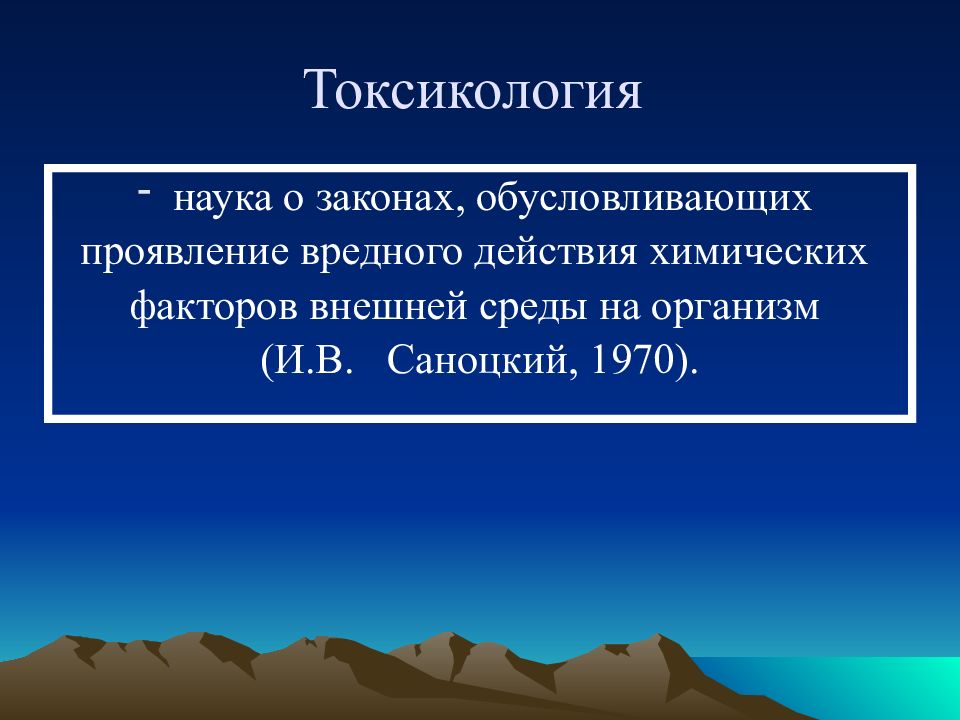 Токсикология

- наука о законах, обусловливающих проявление вредного действия химических факторов внешней среды на организм (И.В. Саноцкий, 1970).